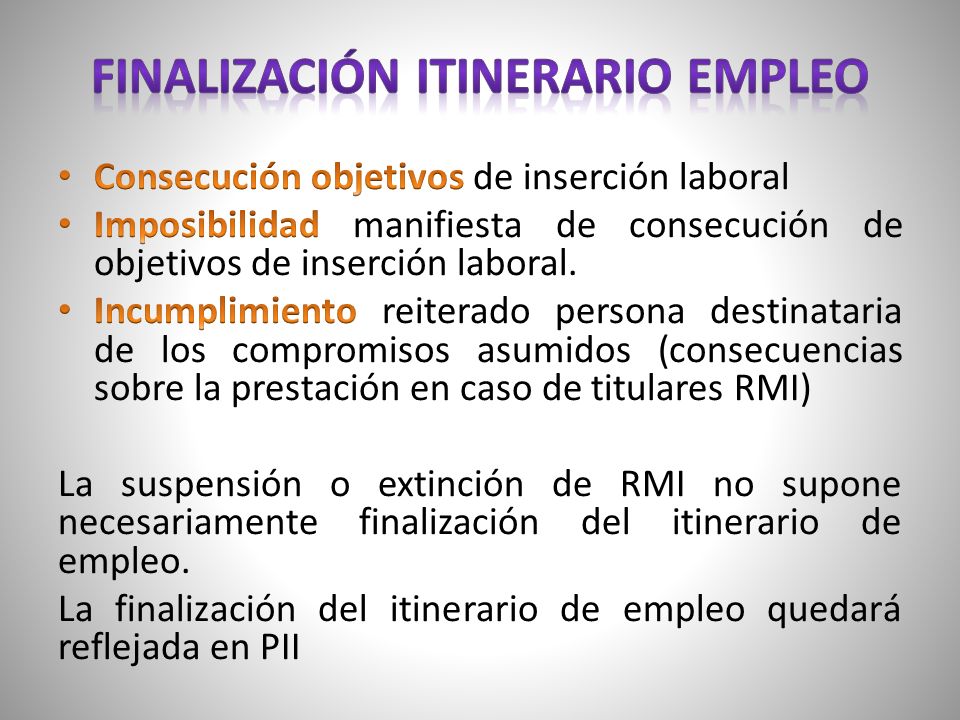 FINALIZACIÓN ITINERARIO EMPLEO

• Consecución objetivos de inserción laboral
• Imposibilidad manifiesta de consecución de objetivos de inserción laboral.
• Incumplimiento reiterado persona destinataria de los compromisos asumidos (consecuencias sobre la prestación en caso de titulares RMI)

La suspensión o extinción de RMI no supone necesariamente finalización del itinerario de empleo.

La finalización del itinerario de empleo quedará reflejada en PII